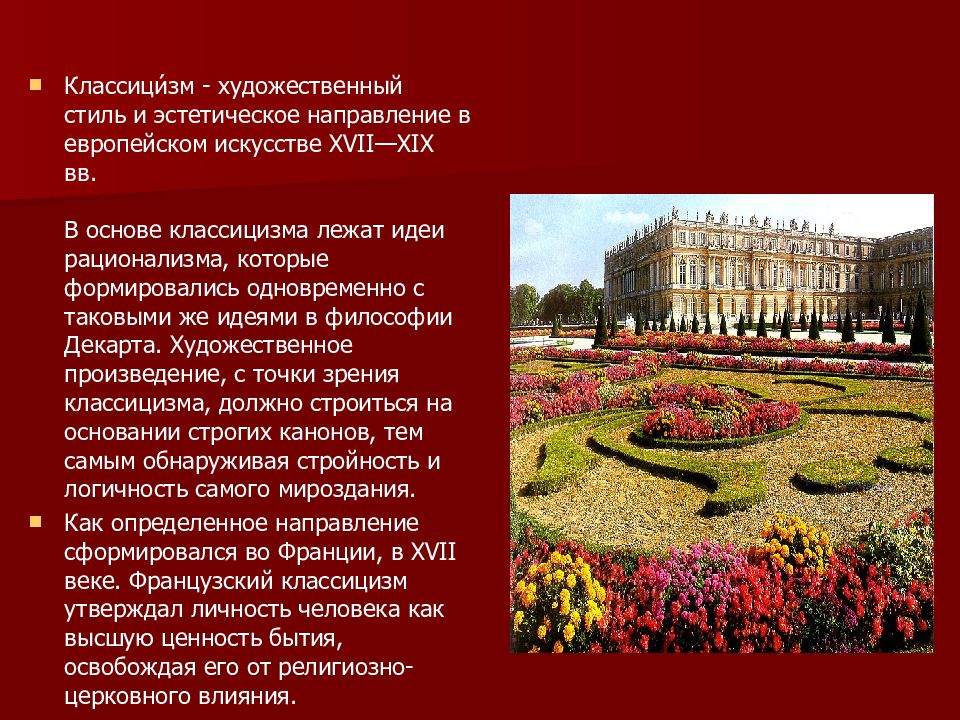 Классици́зм - художественный стиль и эстетическое направление в европейском искусстве XVII—XIX вв.

В основе классицизма лежат идеи рационализма, которые формировались одновременно с таковыми же идеями в философии Декарта. Художественное произведение, с точки зрения классицизма, должно строиться на основании строгих канонов, тем самым обнаруживая стройность и логичность самого мироздания.

Как определенное направление сформировался во Франции, в XVII веке. Французский классицизм утверждал личность человека как высшую ценность бытия, освобождая его от религиозно-церковного влияния.